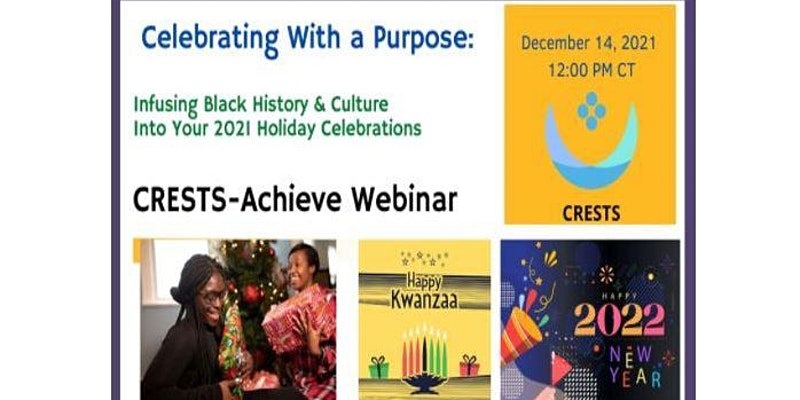 Celebrating With a Purpose:

Infusing Black History & Culture Into Your 2021 Holiday Celebrations

CRESTS-Achieve Webinar

December 14, 2021
12:00 PM CT

CRESTS

Happy Kwanzaa

HAPPY 2022 NEW YEAR